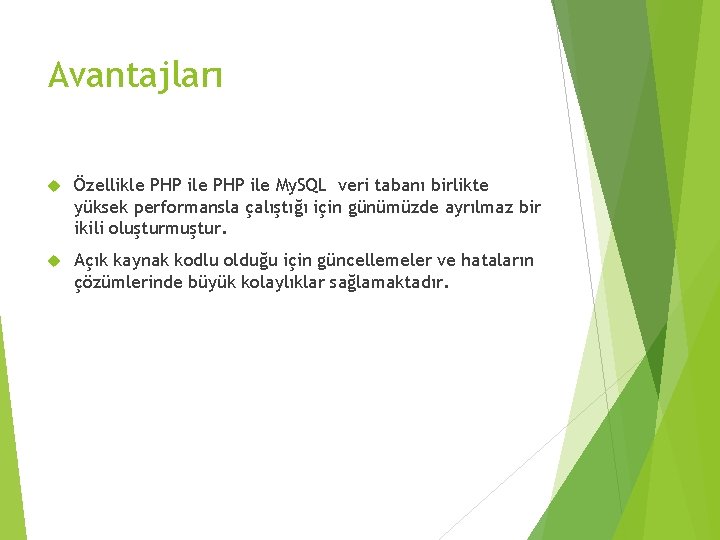 Avantajları

Özellikle PHP ile PHP ile MySQL veri tabanı birlikte yüksek performansla çalıştığı için günümüzde ayrılmaz bir ikili oluşturmuştur.

Açık kaynak kodlu olduğu için güncellemeler ve hataların çözümlerinde büyük kolaylıklar sağlamaktadır.